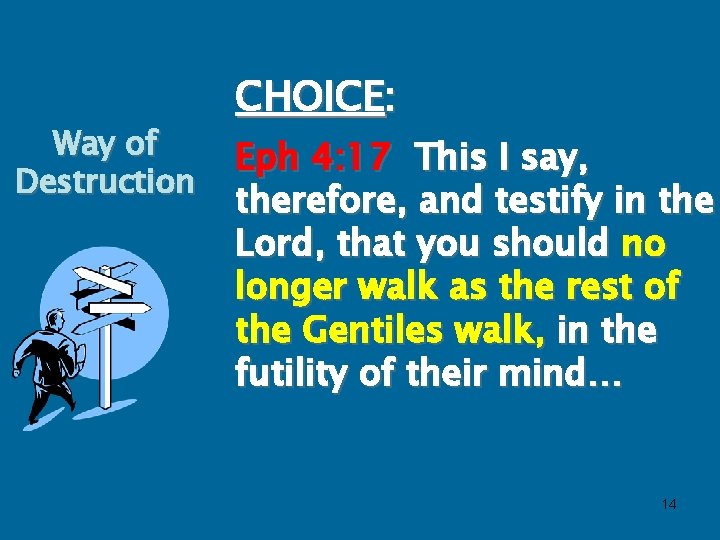 Way of Destruction

CHOICE:

Eph 4:17 This I say, therefore, and testify in the Lord, that you should no longer walk as the rest of the Gentiles walk, in the futility of their mind…

14